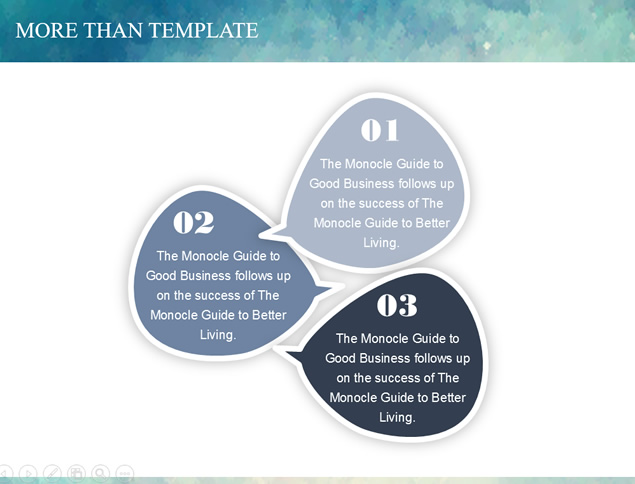 MORE THAN TEMPLATE

01

The Monocle Guide to Good Business follows up on the success of The Monocle Guide to Better Living.

02

The Monocle Guide to Good Business follows up on the success of The Monocle Guide to Better Living.

03

The Monocle Guide to Good Business follows up on the success of The Monocle Guide to Better Living.